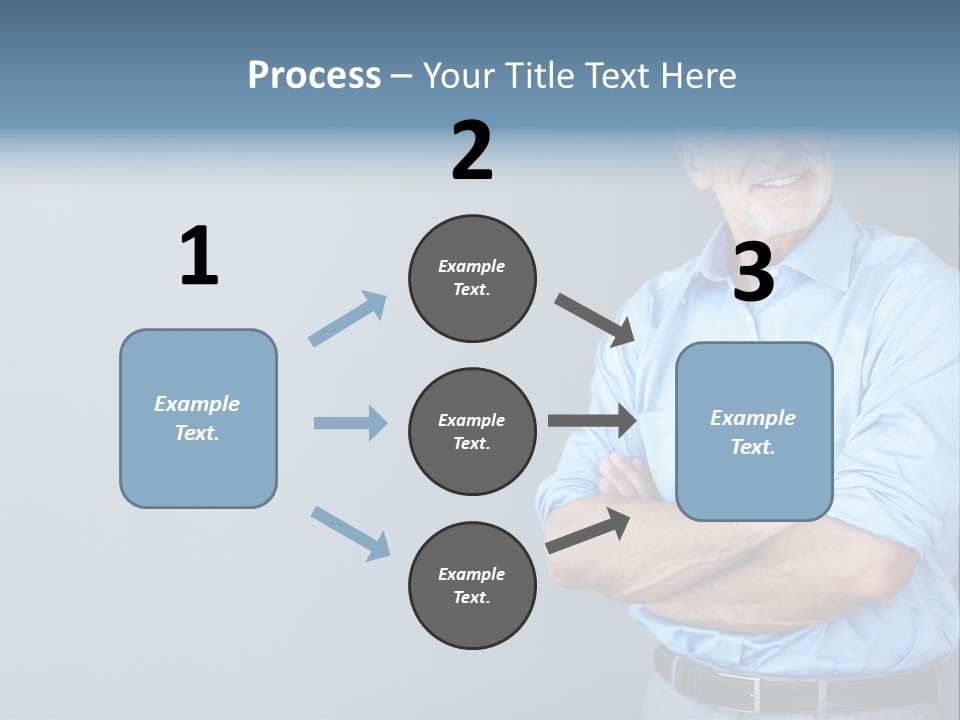 Process – Your Title Text Here

1

Example Text.

2

Example Text.

Example Text.

Example Text.

3

Example Text.